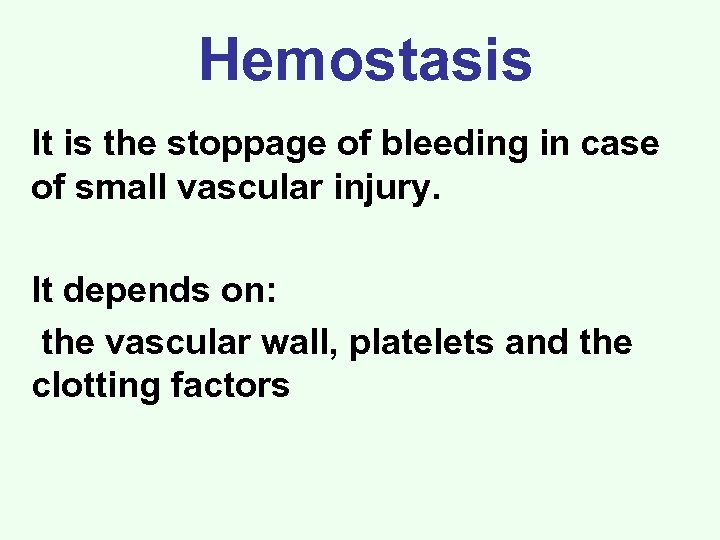 Hemostasis

It is the stoppage of bleeding in case of small vascular injury.

It depends on:
the vascular wall, platelets and the clotting factors